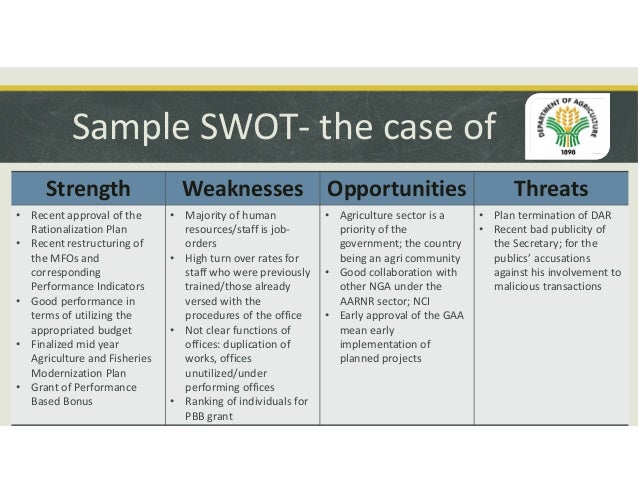 Sample SWOT- the case of

DEPARTMENT OF AGRICULTURE
1898

| Strength | Weaknesses | Opportunities | Threats |
|---|---|---|---|
| • Recent approval of the Rationalization Plan • Recent restructuring of the MFOs and corresponding Performance Indicators • Good performance in terms of utilizing the appropriated budget • Finalized mid year Agriculture and Fisheries Modernization Plan • Grant of Performance Based Bonus | • Majority of human resources/staff is job-orders • High turn over rates for staff who were previously trained/those already versed with the procedures of the office • Not clear functions of offices: duplication of works, offices unutilized/under performing offices • Ranking of individuals for PBB grant | • Agriculture sector is a priority of the government; the country being an agri community • Good collaboration with other NGA under the AARNR sector; NCI • Early approval of the GAA mean early implementation of planned projects | • Plan termination of DAR • Recent bad publicity of the Secretary; for the publics' accusations against his involvement to malicious transactions |